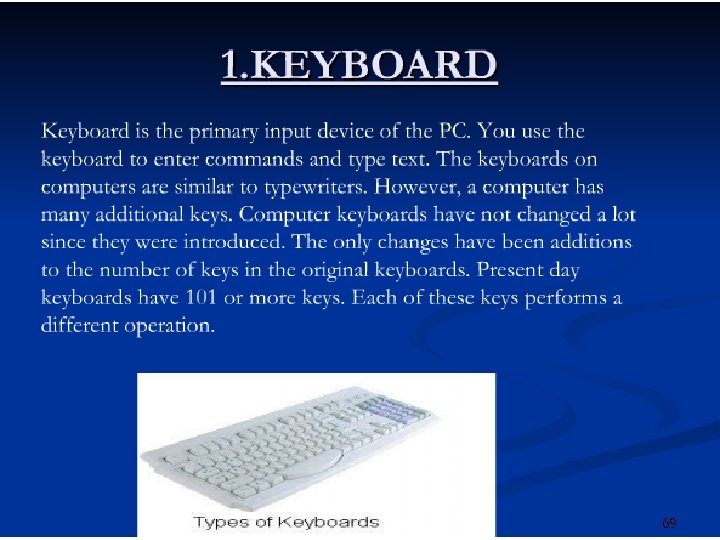 1.KEYBOARD

Keyboard is the primary input device of the PC. You use the keyboard to enter commands and type text. The keyboards on computers are similar to typewriters. However, a computer has many additional keys. Computer keyboards have not changed a lot since they were introduced. The only changes have been additions to the number of keys in the original keyboards. Present day keyboards have 101 or more keys. Each of these keys performs a different operation.

Types of Keyboards

69